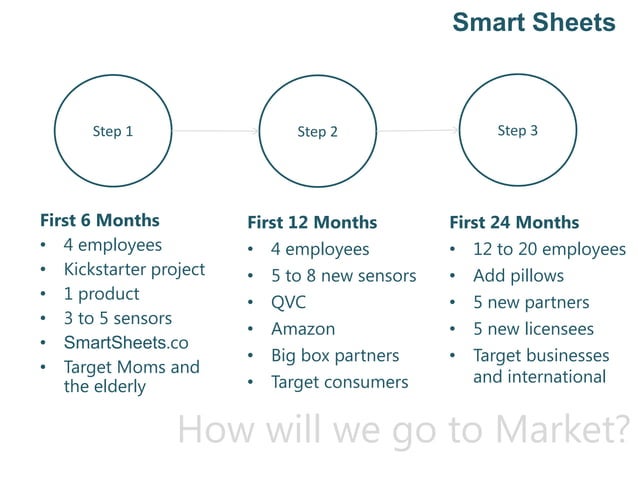 Smart Sheets

Step 1

Step 2

Step 3

First 6 Months
• 4 employees
• Kickstarter project
• 1 product
• 3 to 5 sensors
• SmartSheets.co
• Target Moms and the elderly

First 12 Months
• 4 employees
• 5 to 8 new sensors
• QVC
• Amazon
• Big box partners
• Target consumers

First 24 Months
• 12 to 20 employees
• Add pillows
• 5 new partners
• 5 new licensees
• Target businesses and international

How will we go to Market?